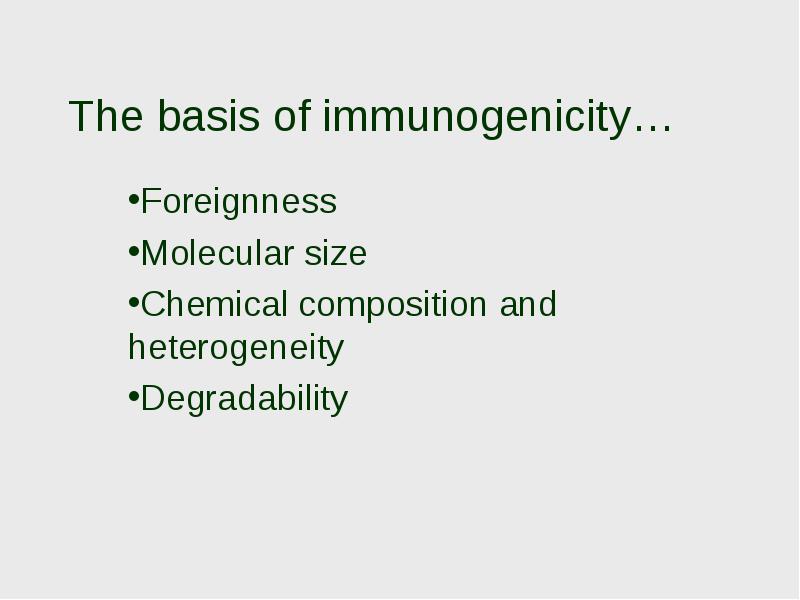 The basis of immunogenicity…

•Foreignness
•Molecular size
•Chemical composition and heterogeneity
•Degradability